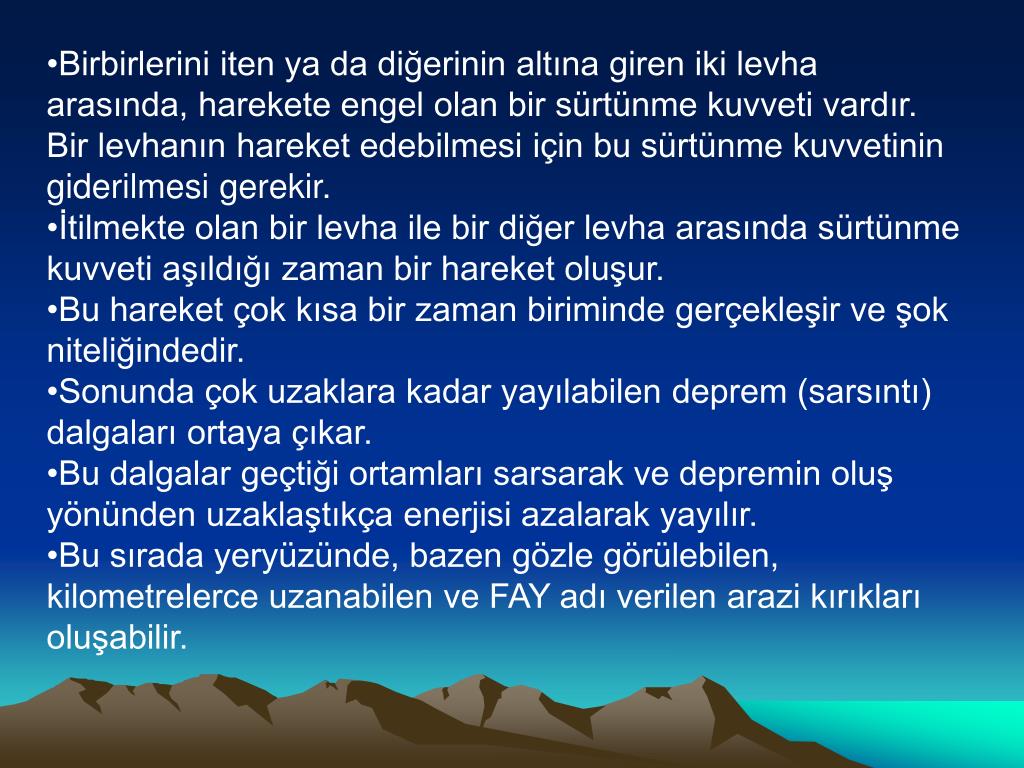 •Birbirlerini iten ya da diğerinin altına giren iki levha arasında, harekete engel olan bir sürtünme kuvveti vardır. Bir levhanın hareket edebilmesi için bu sürtünme kuvvetinin giderilmesi gerekir.
•İtilmekte olan bir levha ile bir diğer levha arasında sürtünme kuvveti aşıldığı zaman bir hareket oluşur.
•Bu hareket çok kısa bir zaman biriminde gerçekleşir ve şok niteliğindedir.
•Sonunda çok uzaklara kadar yayılabilen deprem (sarsıntı) dalgaları ortaya çıkar.
•Bu dalgalar geçtiği ortamları sarsarak ve depremin oluş yönünden uzaklaştıkça enerjisi azalarak yayılır.
•Bu sırada yeryüzünde, bazen gözle görülebilen, kilometrelerce uzanabilen ve FAY adı verilen arazi kırıkları oluşabilir.